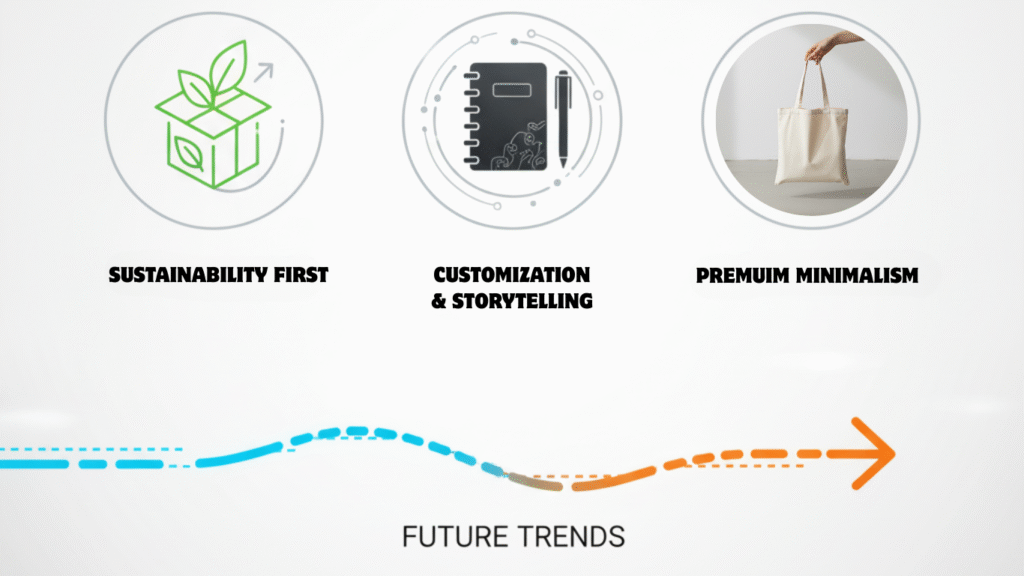 SUSTAINABILITY FIRST

CUSTOMIZATION & STORYTELLING

PREMUIM MINIMALISM

FUTURE TRENDS